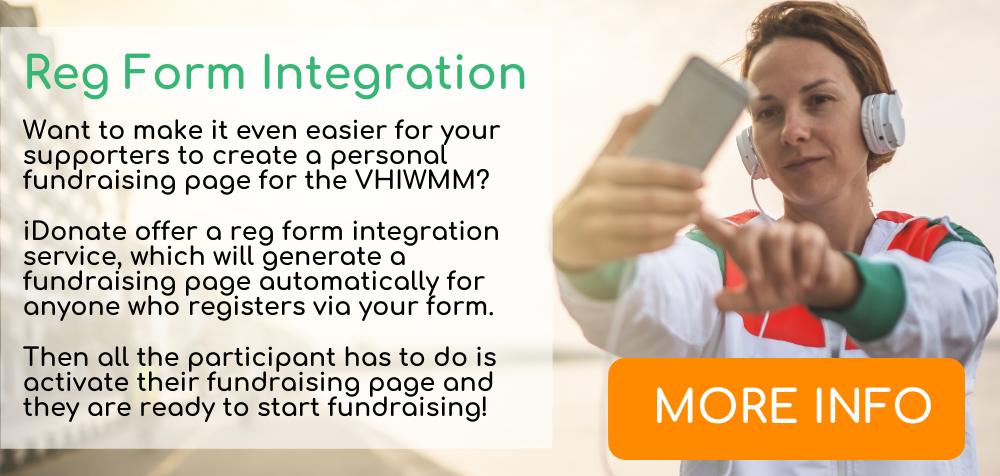 Reg Form Integration

Want to make it even easier for your supporters to create a personal fundraising page for the VHIWMM?

iDonate offer a reg form integration service, which will generate a fundraising page automatically for anyone who registers via your form.

Then all the participant has to do is activate their fundraising page and they are ready to start fundraising!

MORE INFO